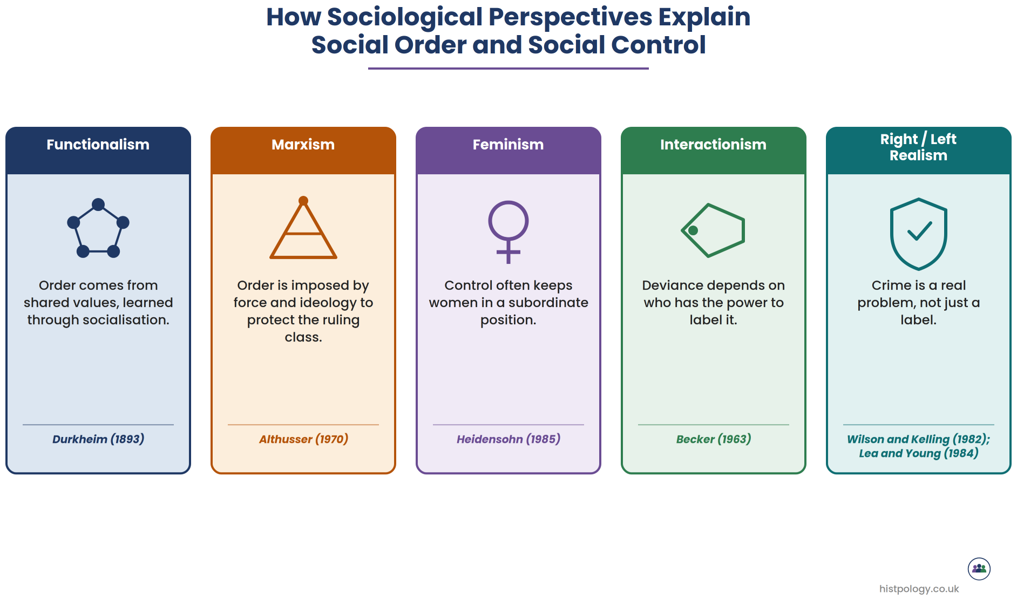 How Sociological Perspectives Explain Social Order and Social Control

Functionalism

Order comes from shared values, learned through socialisation.

Durkheim (1893)

Marxism

Order is imposed by force and ideology to protect the ruling class.

Althusser (1970)

Feminism

Control often keeps women in a subordinate position.

Heidensohn (1985)

Interactionism

Deviance depends on who has the power to label it.

Becker (1963)

Right / Left Realism

Crime is a real problem, not just a label.

Wilson and Kelling (1982); Lea and Young (1984)

histpology.co.uk